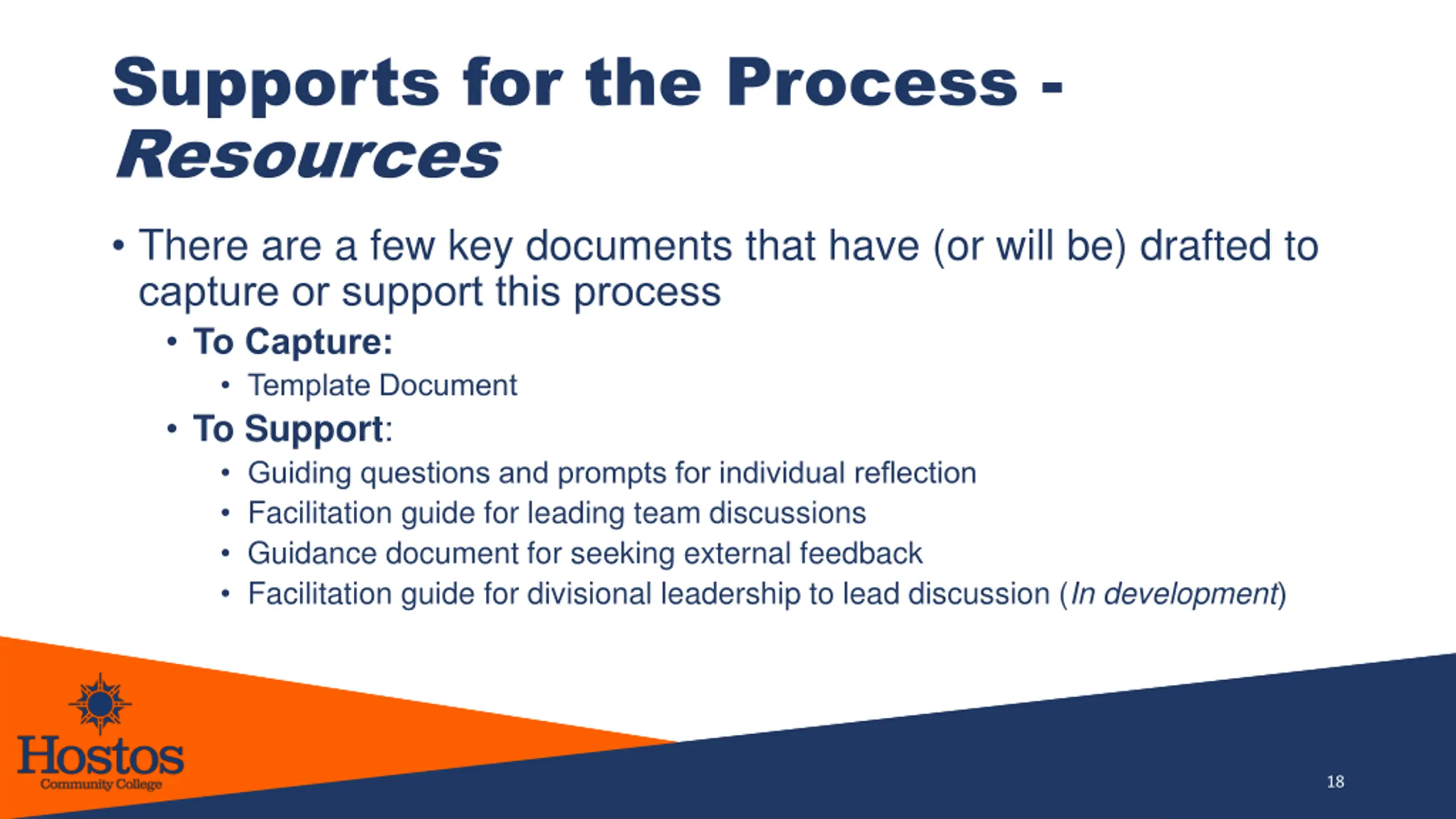 Supports for the Process - Resources

• There are a few key documents that have (or will be) drafted to capture or support this process
  • To Capture:
    • Template Document
  • To Support:
    • Guiding questions and prompts for individual reflection
    • Facilitation guide for leading team discussions
    • Guidance document for seeking external feedback
    • Facilitation guide for divisional leadership to lead discussion (In development)

Hostos
Community College

18